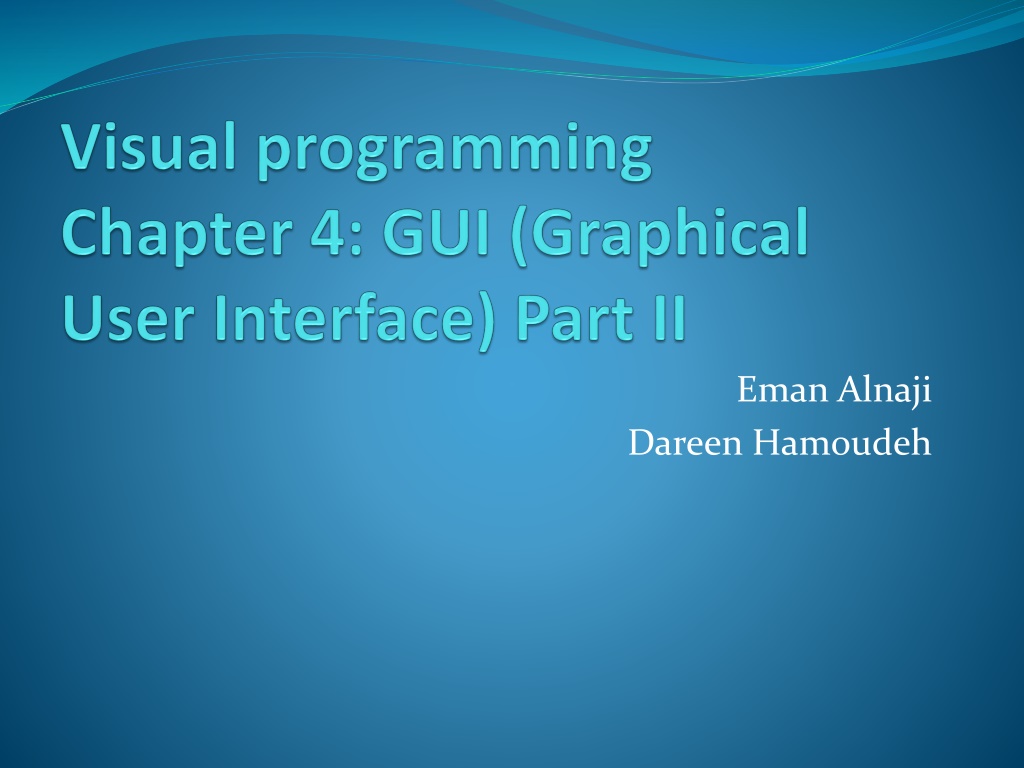 Visual programming
Chapter 4: GUI (Graphical User Interface) Part II

Eman Alnaji
Dareen Hamoudeh